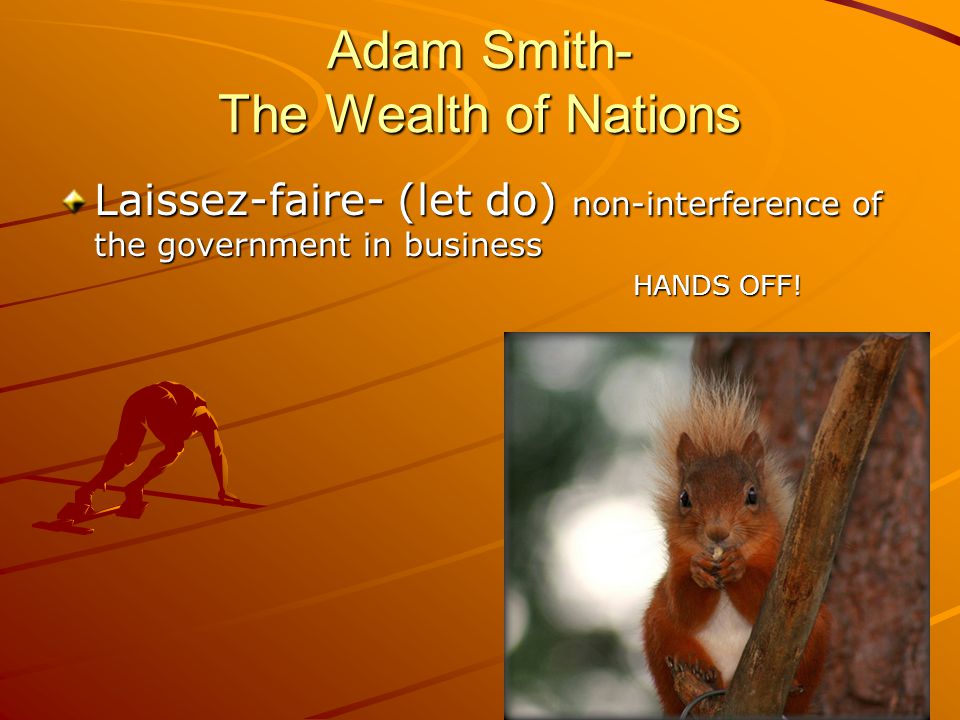 Adam Smith-
The Wealth of Nations

Laissez-faire- (let do) non-interference of the government in business

HANDS OFF!